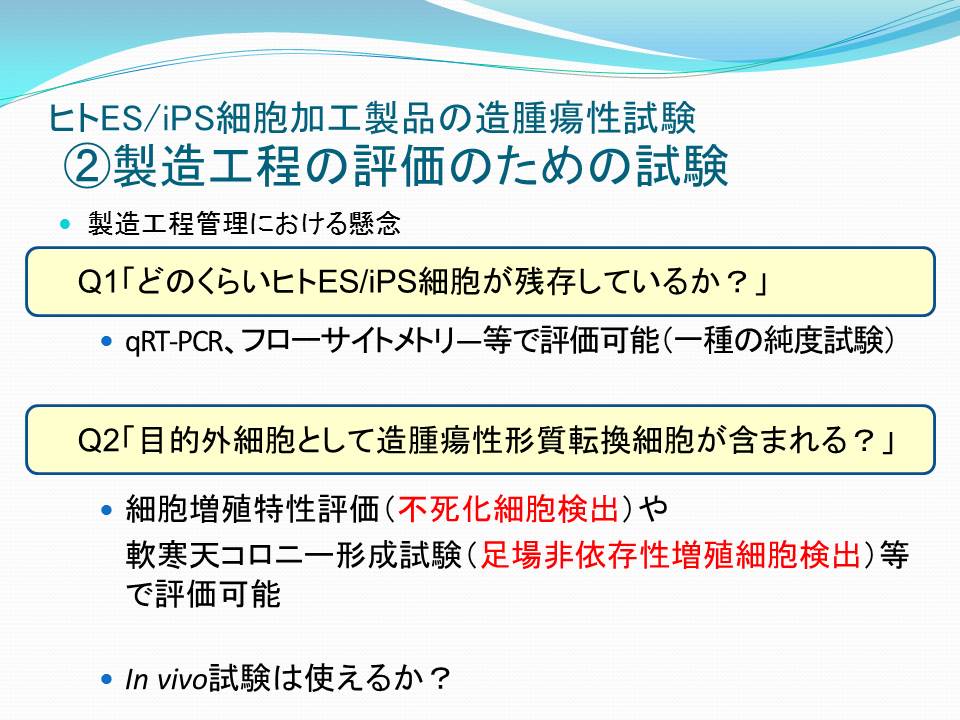 ヒトES/iPS細胞加工製品の造腫瘍性試験
②製造工程の評価のための試験

製造工程管理における懸念

Q1「どのくらいヒトES/iPS細胞が残存しているか？」

qRT-PCR、フローサイトメトリー等で評価可能（一種の純度試験）

Q2「目的外細胞として造腫瘍性形質転換細胞が含まれる？」

細胞増殖特性評価（不死化細胞検出）や軟寒天コロニー形成試験（足場非依存性増殖細胞検出）等で評価可能

In vivo試験は使えるか？